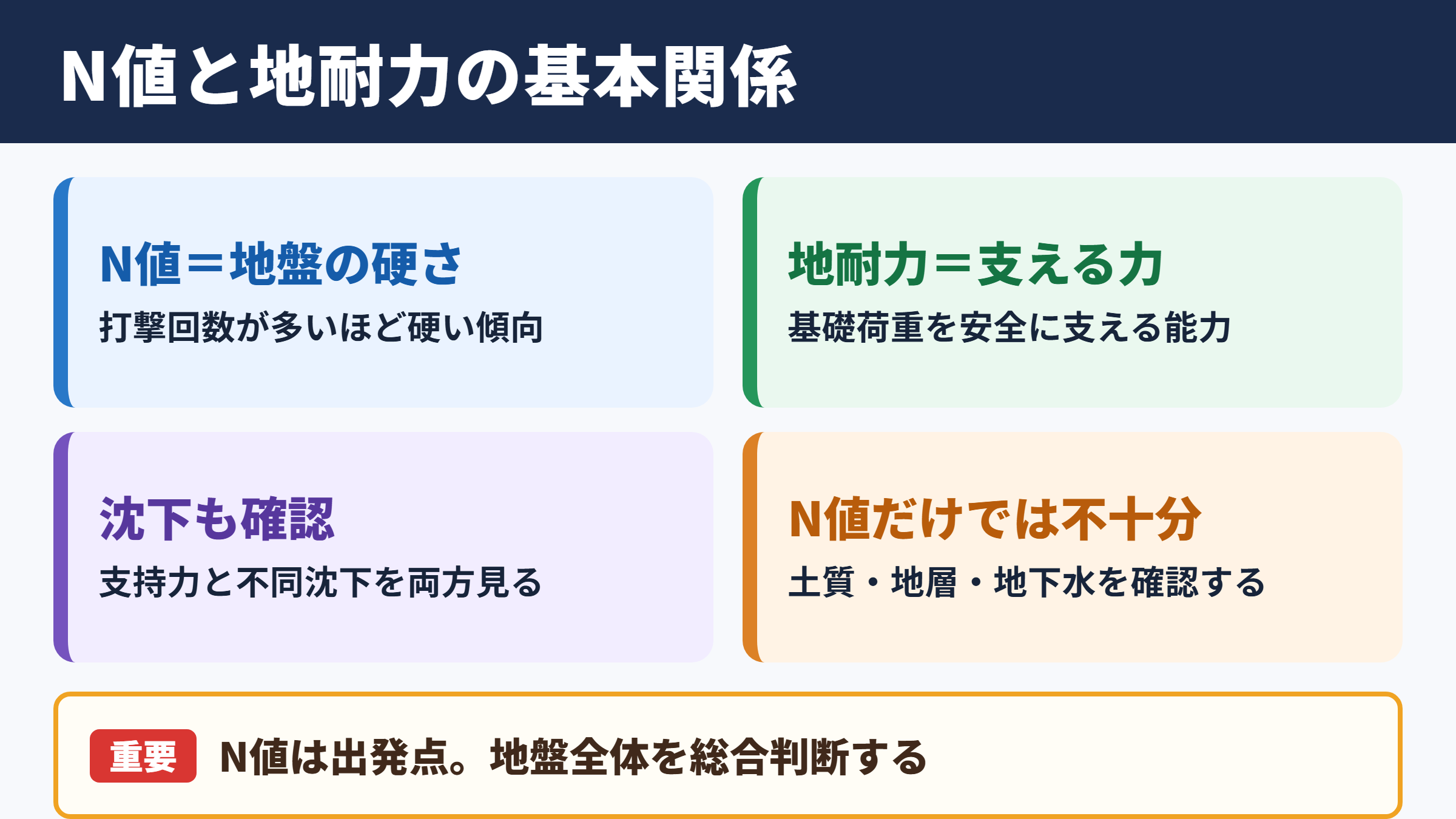 N値と地耐力の基本関係

N値＝地盤の硬さ

打撃回数が多いほど硬い傾向

地耐力＝支える力

基礎荷重を安全に支える能力

沈下も確認

支持力と不同沈下を両方見る

N値だけでは不十分

土質・地層・地下水を確認する

重要 N値は出発点。地盤全体を総合判断する